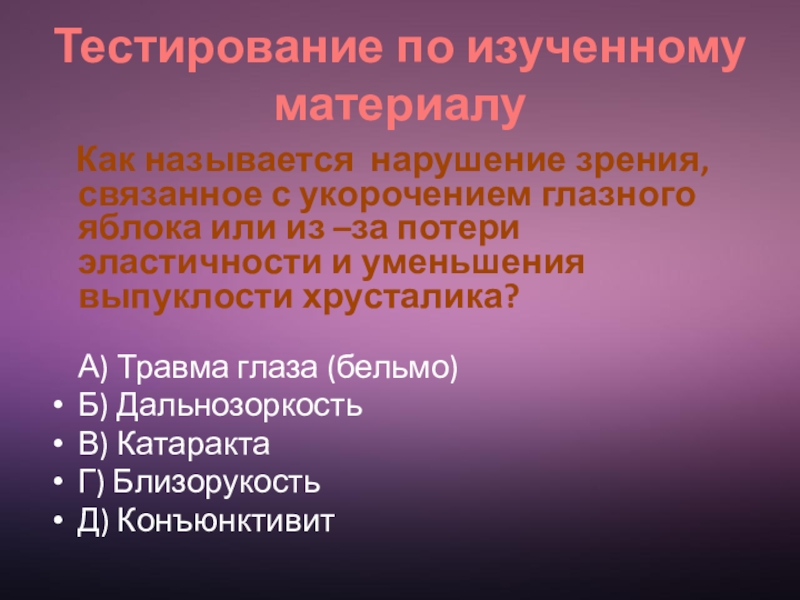 Тестирование по изученному материалу

Как называется нарушение зрения, связанное с укорочением глазного яблока или из –за потери эластичности и уменьшения выпуклости хрусталика?

А) Травма глаза (бельмо)
• Б) Дальнозоркость
• В) Катаракта
• Г) Близорукость
• Д) Конъюнктивит